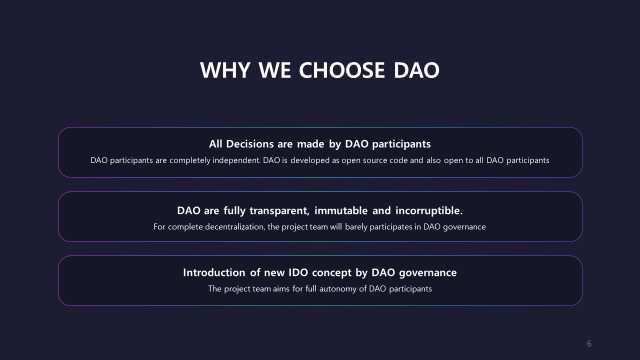 WHY WE CHOOSE DAO

All Decisions are made by DAO participants
DAO participants are completely independent. DAO is developed as open source code and also open to all DAO participants

DAO are fully transparent, immutable and incorruptible.
For complete decentralization, the project team will barely participates in DAO governance

Introduction of new IDO concept by DAO governance
The project team aims for full autonomy of DAO participants

6